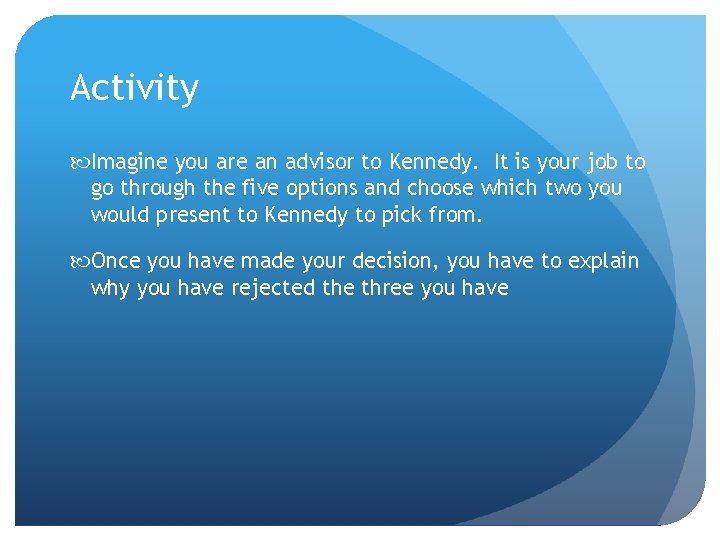 Activity

Imagine you are an advisor to Kennedy. It is your job to go through the five options and choose which two you would present to Kennedy to pick from.

Once you have made your decision, you have to explain why you have rejected the three you have